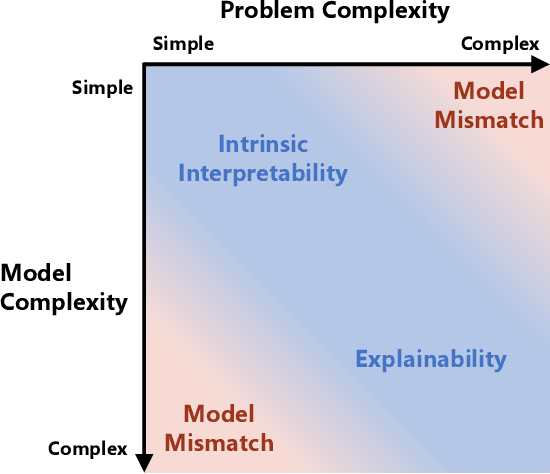 Problem Complexity

Simple

Complex

Simple

Model Mismatch

Intrinsic Interpretability

Model Complexity

Explainability

Model Mismatch

Complex